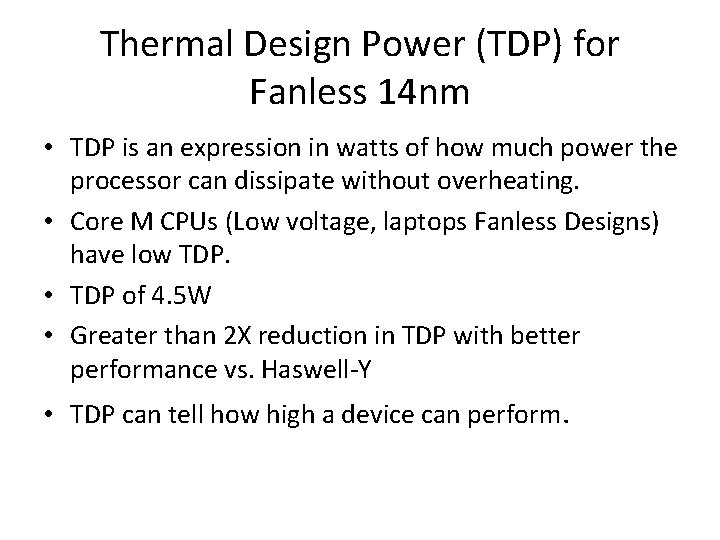 Thermal Design Power (TDP) for Fanless 14nm

• TDP is an expression in watts of how much power the processor can dissipate without overheating.
• Core M CPUs (Low voltage, laptops Fanless Designs) have low TDP.
• TDP of 4.5W
• Greater than 2X reduction in TDP with better performance vs. Haswell-Y
• TDP can tell how high a device can perform.